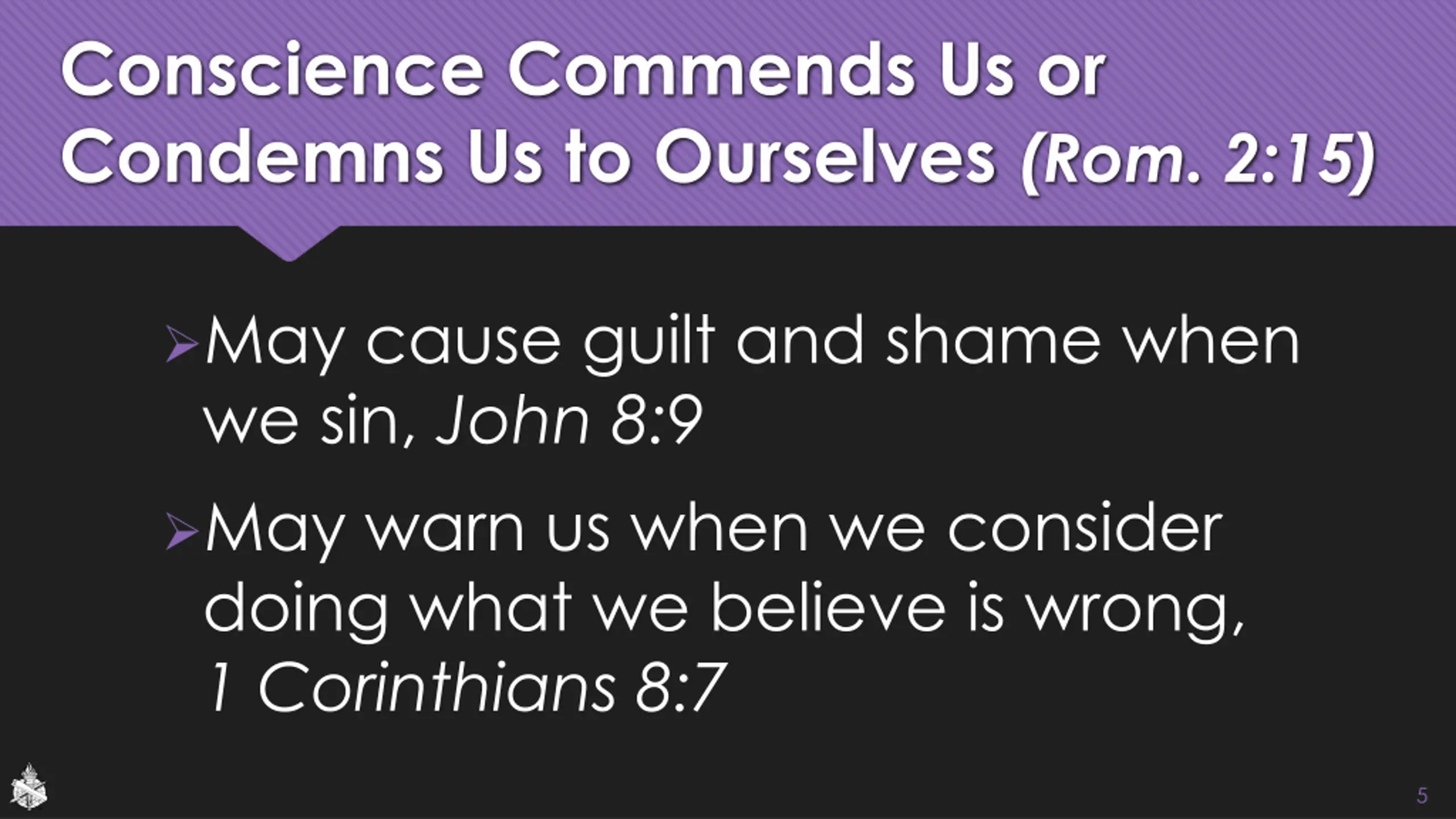 Conscience Commends Us or Condemns Us to Ourselves (Rom. 2:15)

➢May cause guilt and shame when we sin, John 8:9

➢May warn us when we consider doing what we believe is wrong, 1 Corinthians 8:7

5